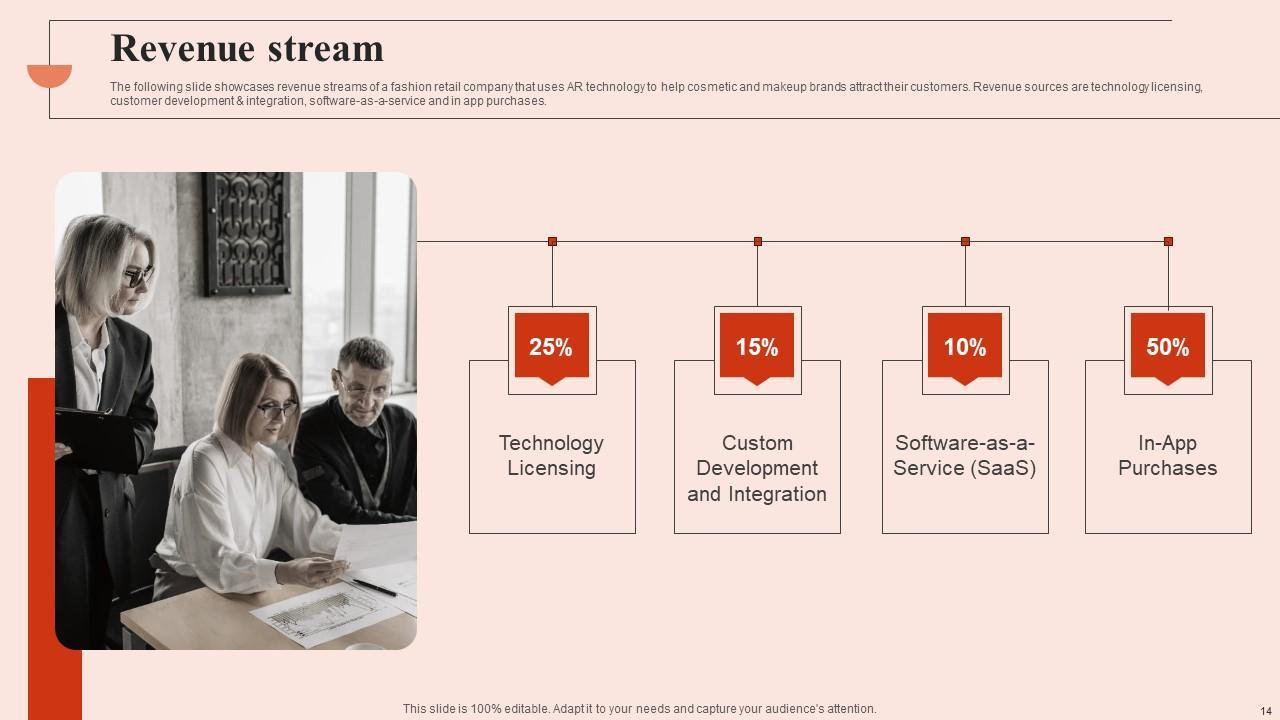 Revenue stream

The following slide showcases revenue streams of a fashion retail company that uses AR technology to help cosmetic and makeup brands attract their customers. Revenue sources are technology licensing, customer development & integration, software-as-a-service and in app purchases.

25%

Technology Licensing

15%

Custom Development and Integration

10%

Software-as-a-Service (SaaS)

50%

In-App Purchases

This slide is 100% editable. Adapt it to your needs and capture your audience's attention.

14